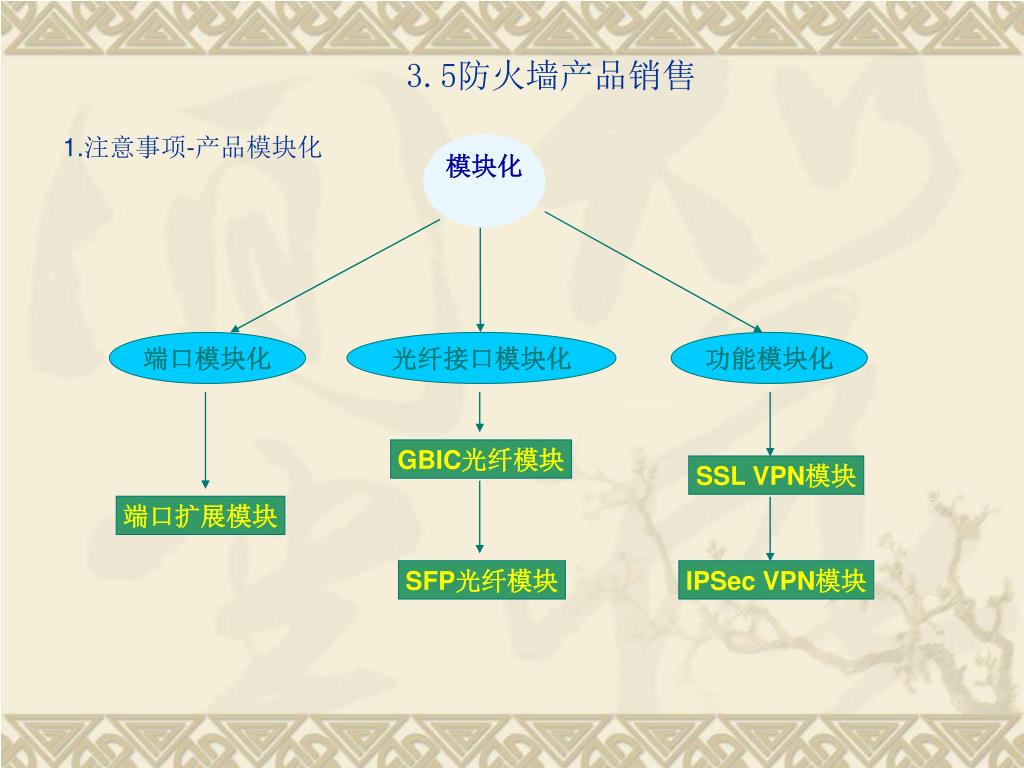 3.5防火墙产品销售

1.注意事项-产品模块化

模块化

端口模块化

光纤接口模块化

功能模块化

端口扩展模块

GBIC光纤模块

SFP光纤模块

SSL VPN模块

IPSec VPN模块